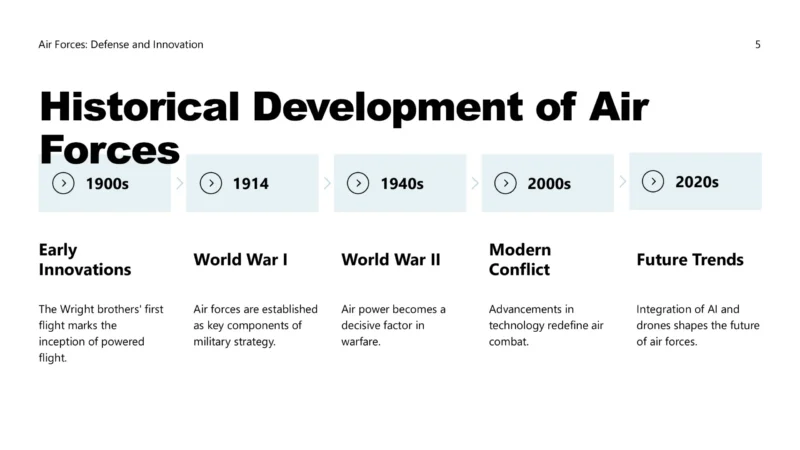 Air Forces: Defense and Innovation

5

Historical Development of Air Forces

1900s

1914

1940s

2000s

2020s

Early Innovations

The Wright brothers' first flight marks the inception of powered flight.

World War I

Air forces are established as key components of military strategy.

World War II

Air power becomes a decisive factor in warfare.

Modern Conflict

Advancements in technology redefine air combat.

Future Trends

Integration of AI and drones shapes the future of air forces.